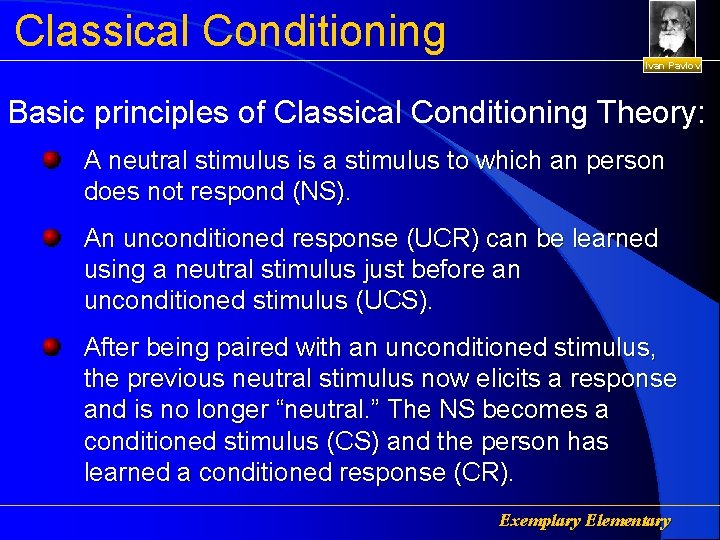 Classical Conditioning

Ivan Pavlov

Basic principles of Classical Conditioning Theory:

A neutral stimulus is a stimulus to which an person does not respond (NS).

An unconditioned response (UCR) can be learned using a neutral stimulus just before an unconditioned stimulus (UCS).

After being paired with an unconditioned stimulus, the previous neutral stimulus now elicits a response and is no longer “neutral.” The NS becomes a conditioned stimulus (CS) and the person has learned a conditioned response (CR).

Exemplary Elementary